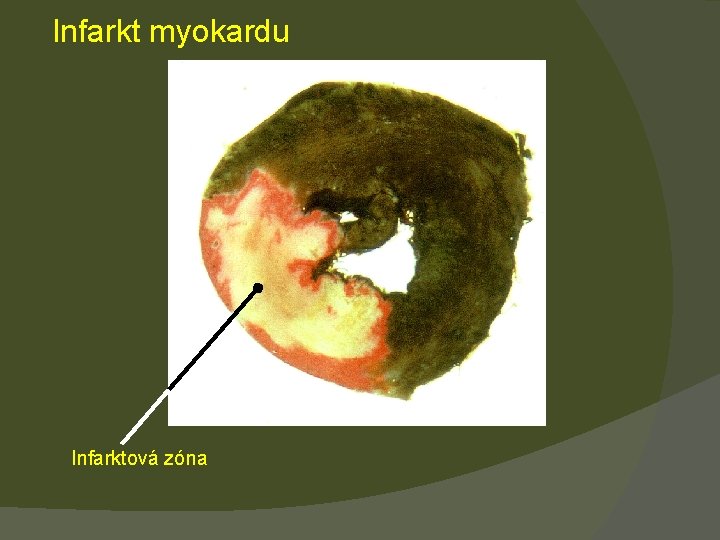 Infarkt myokardu

Infarktová zóna